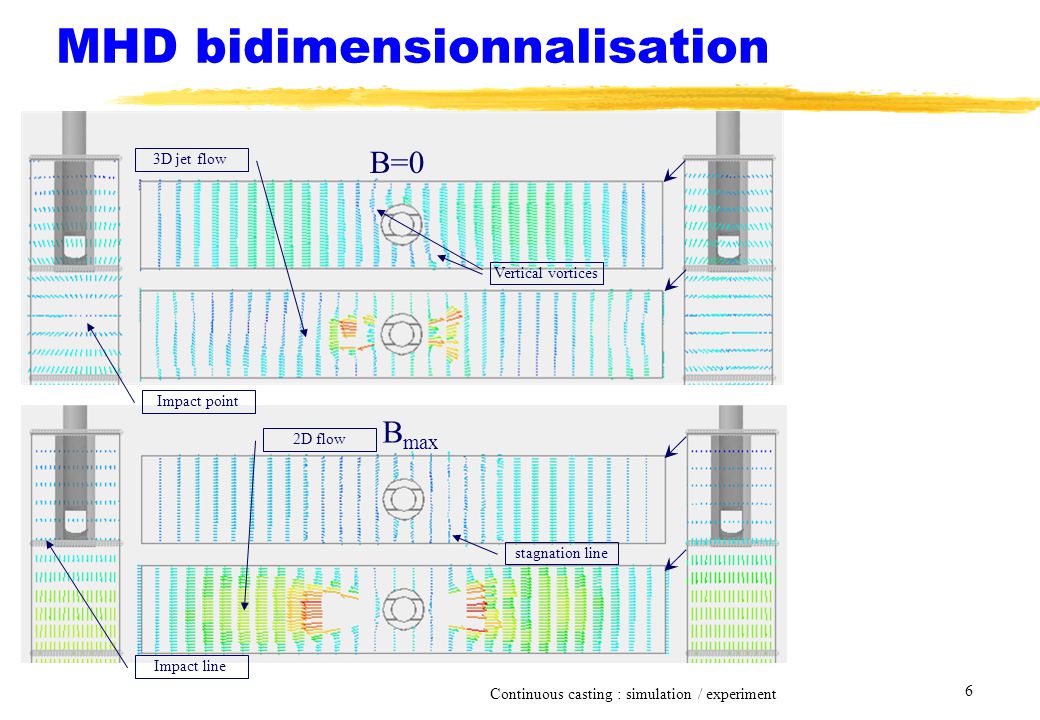 MHD bidimensionnalisation

3D jet flow

B=0

Vertical vortices

Impact point

2D flow

$B_{max}$

stagnation line

Impact line

Continuous casting : simulation / experiment

6